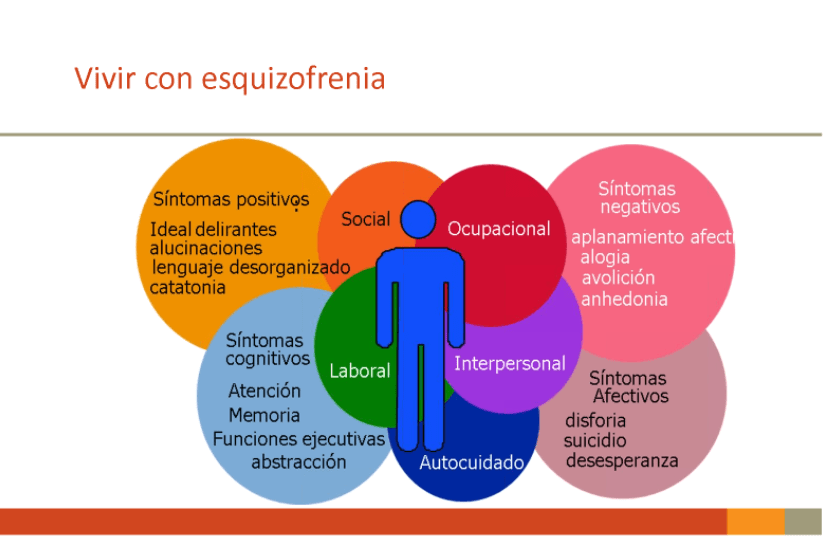 Vivir con esquizofrenia

Síntomas positivos
Ideal delirantes
alucinaciones
lenguaje desorganizado
catatonia

Social

Ocupacional

Síntomas negativos
aplanamiento afecti
alogia
avolición
anhedonia

Síntomas cognitivos
Atención
Memoria
Funciones ejecutivas
abstracción

Laboral

Interpersonal

Autocuidado

Síntomas Afectivos
disforia
suicidio
desesperanza